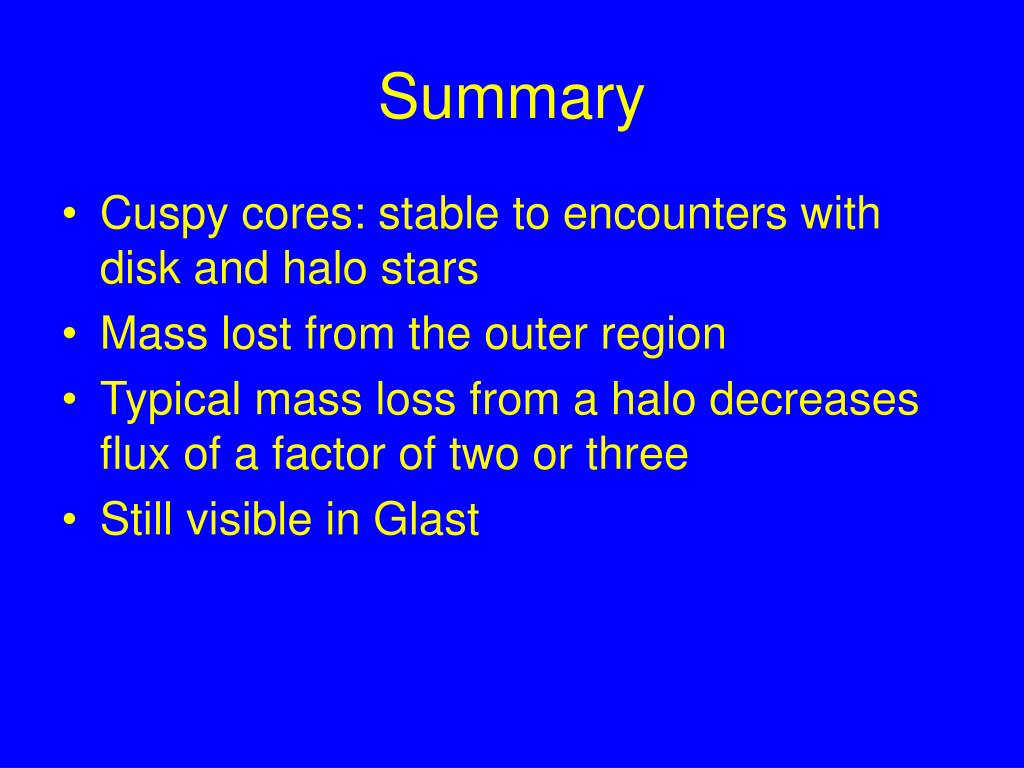 Summary

• Cuspy cores: stable to encounters with disk and halo stars
• Mass lost from the outer region
• Typical mass loss from a halo decreases flux of a factor of two or three
• Still visible in Glast